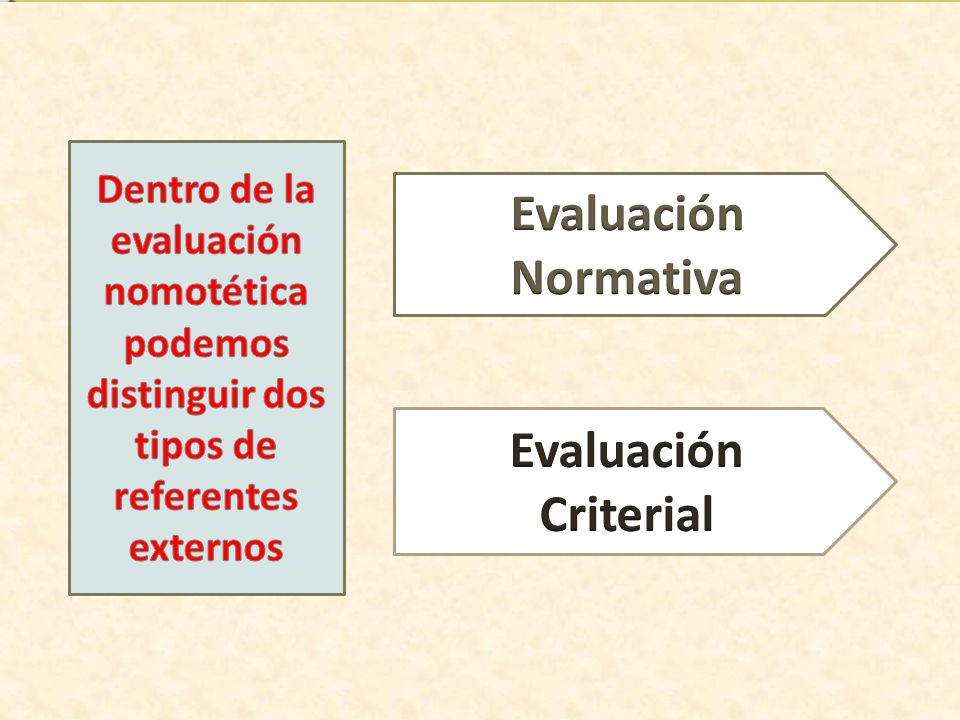 Dentro de la evaluación nomotética podemos distinguir dos tipos de referentes externos

Evaluación Normativa

Evaluación Criterial